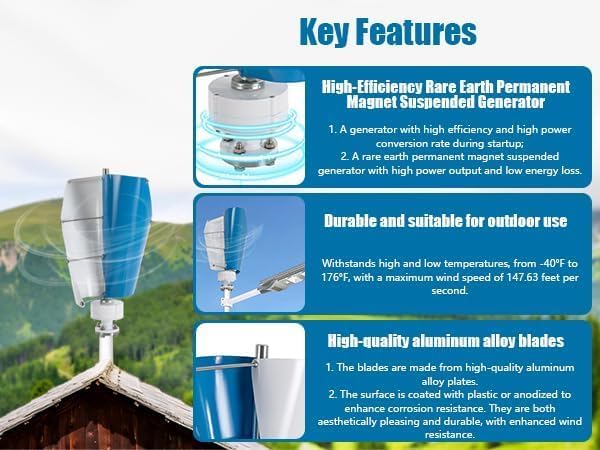 Key Features

High-Efficiency Rare Earth Permanent Magnet Suspended Generator

1. A generator with high efficiency and high power conversion rate during startup;
2. A rare earth permanent magnet suspended generator with high power output and low energy loss.

Durable and suitable for outdoor use

Withstands high and low temperatures, from -40°F to 176°F, with a maximum wind speed of 147.63 feet per second.

High-quality aluminum alloy blades

1. The blades are made from high-quality aluminum alloy plates.
2. The surface is coated with plastic or anodized to enhance corrosion resistance. They are both aesthetically pleasing and durable, with enhanced wind resistance.